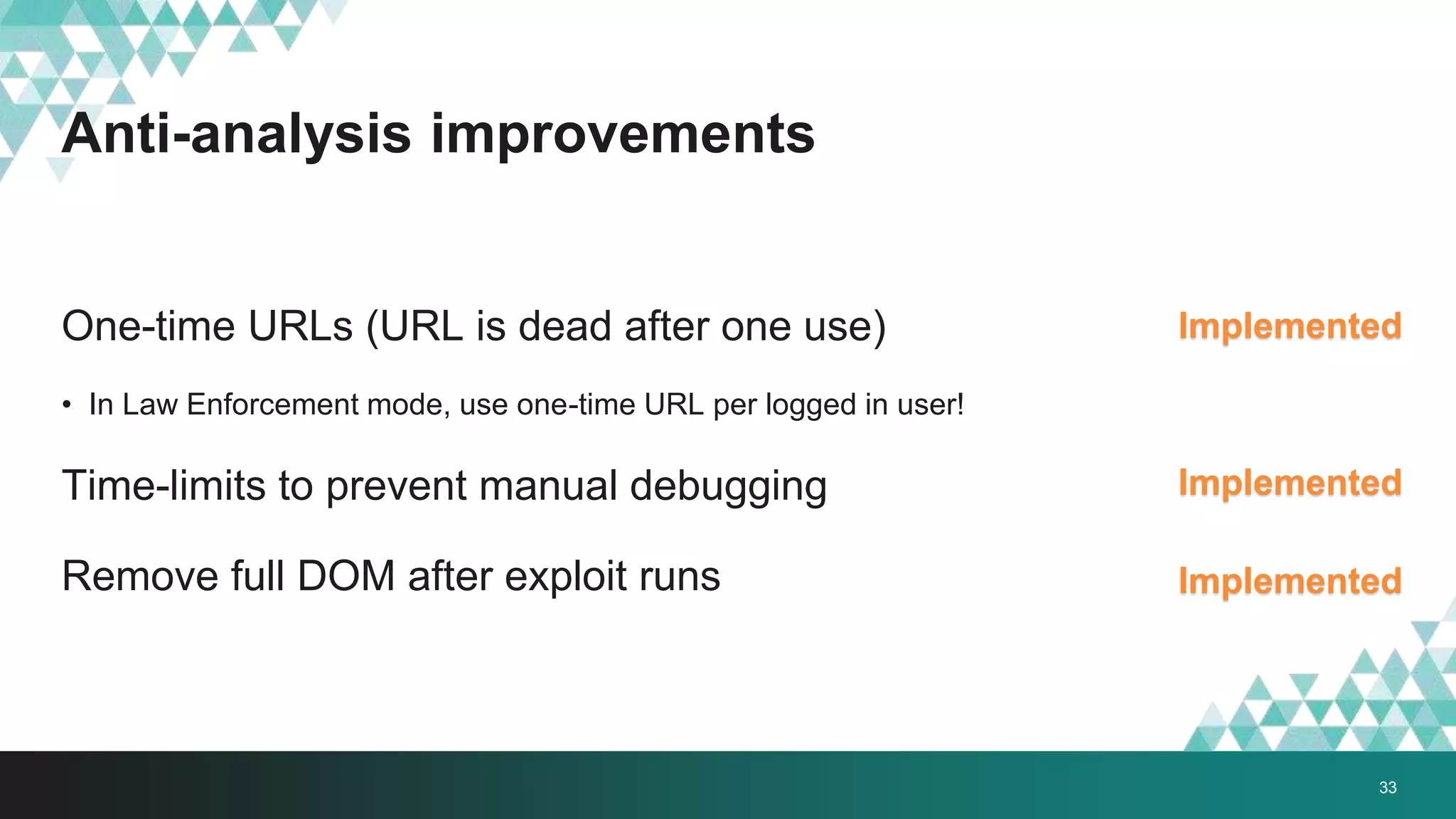 Anti-analysis improvements

One-time URLs (URL is dead after one use) Implemented

• In Law Enforcement mode, use one-time URL per logged in user!

Time-limits to prevent manual debugging Implemented

Remove full DOM after exploit runs Implemented

33